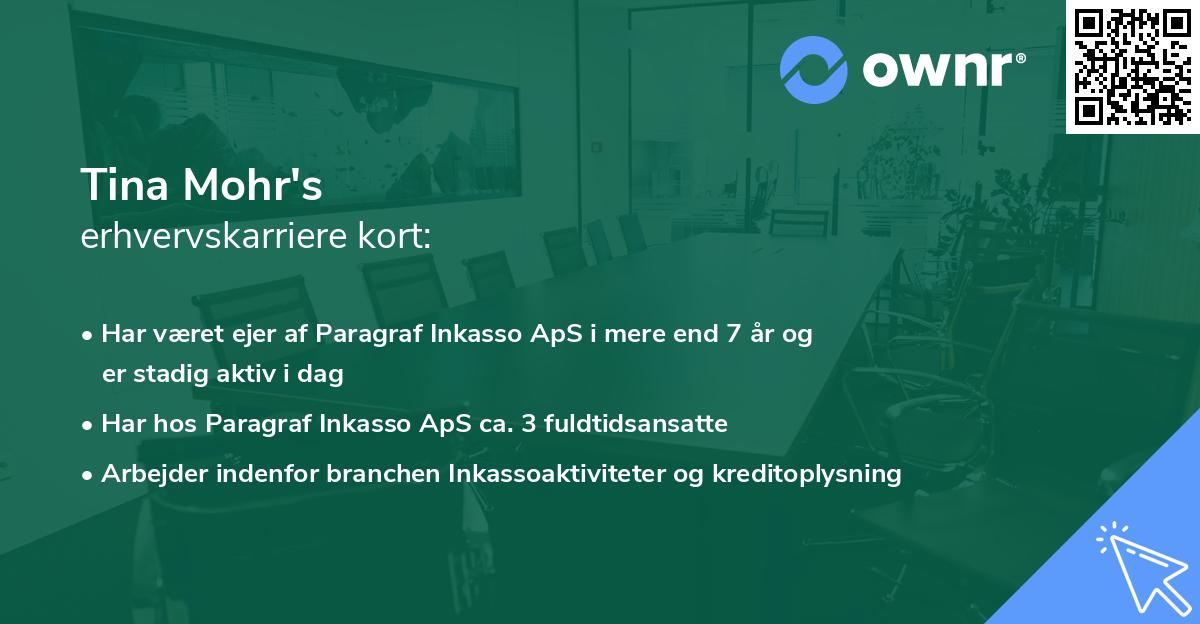 ownr®

Tina Mohr's
erhvervskarriere kort:

• Har været ejer af Paragraf Inkasso ApS i mere end 7 år og er stadig aktiv i dag
• Har hos Paragraf Inkasso ApS ca. 3 fuldtidsansatte
• Arbejder indenfor branchen Inkassoaktiviteter og kreditoplysning